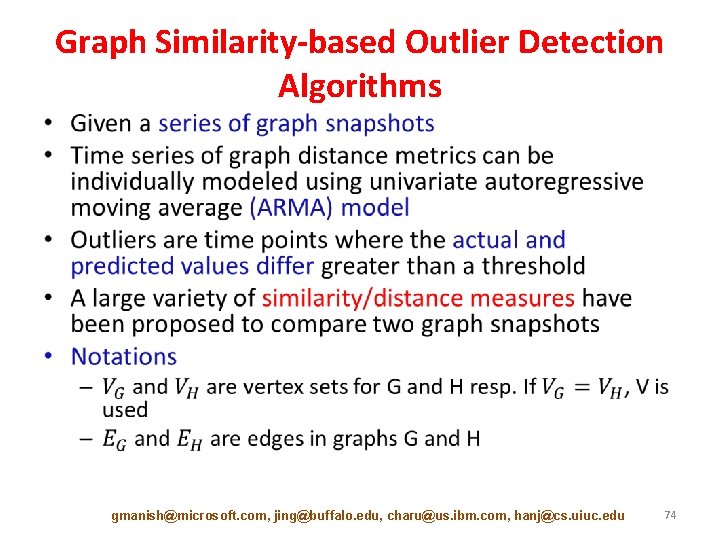 Graph Similarity-based Outlier Detection Algorithms

• Given a series of graph snapshots
• Time series of graph distance metrics can be individually modeled using univariate autoregressive moving average (ARMA) model
• Outliers are time points where the actual and predicted values differ greater than a threshold
• A large variety of similarity/distance measures have been proposed to compare two graph snapshots
• Notations
– $V_G$ and $V_H$ are vertex sets for G and H resp. If $V_G = V_H$, V is used
– $E_G$ and $E_H$ are edges in graphs G and H

gmanish@microsoft.com, jing@buffalo.edu, charu@us.ibm.com, hanj@cs.uiuc.edu 74